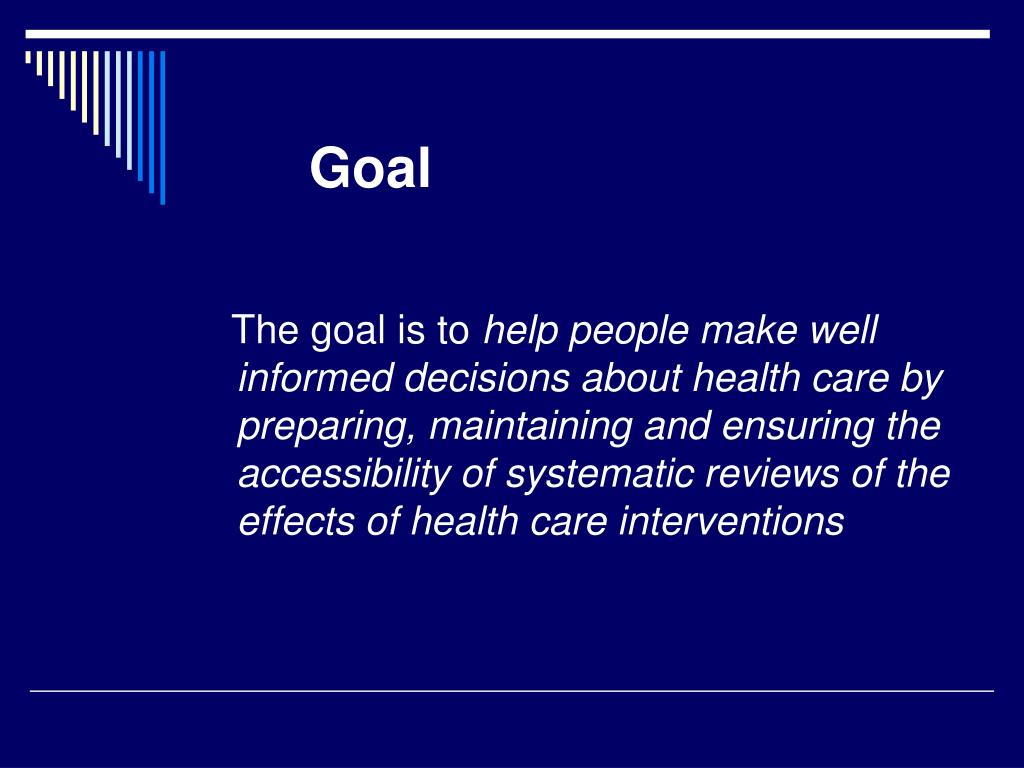 Goal

The goal is to help people make well informed decisions about health care by preparing, maintaining and ensuring the accessibility of systematic reviews of the effects of health care interventions